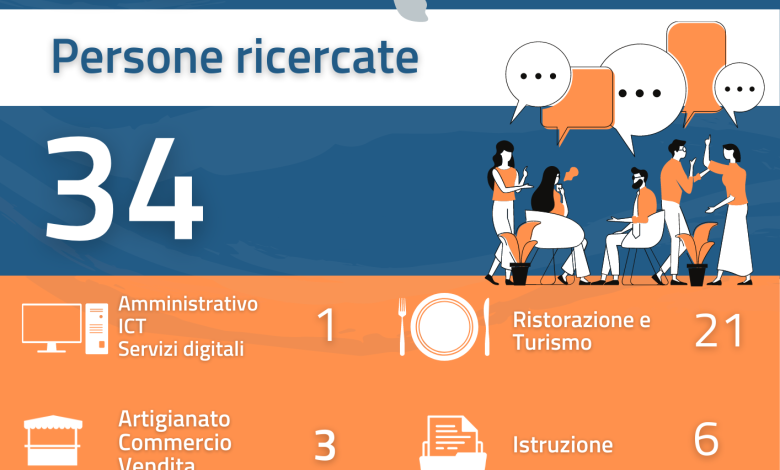 Persone ricercate

34

Amministrativo
ICT
Servizi digitali

1

Ristorazione e
Turismo

21

Artigianato
Commercio
Vendita

3

Istruzione

6